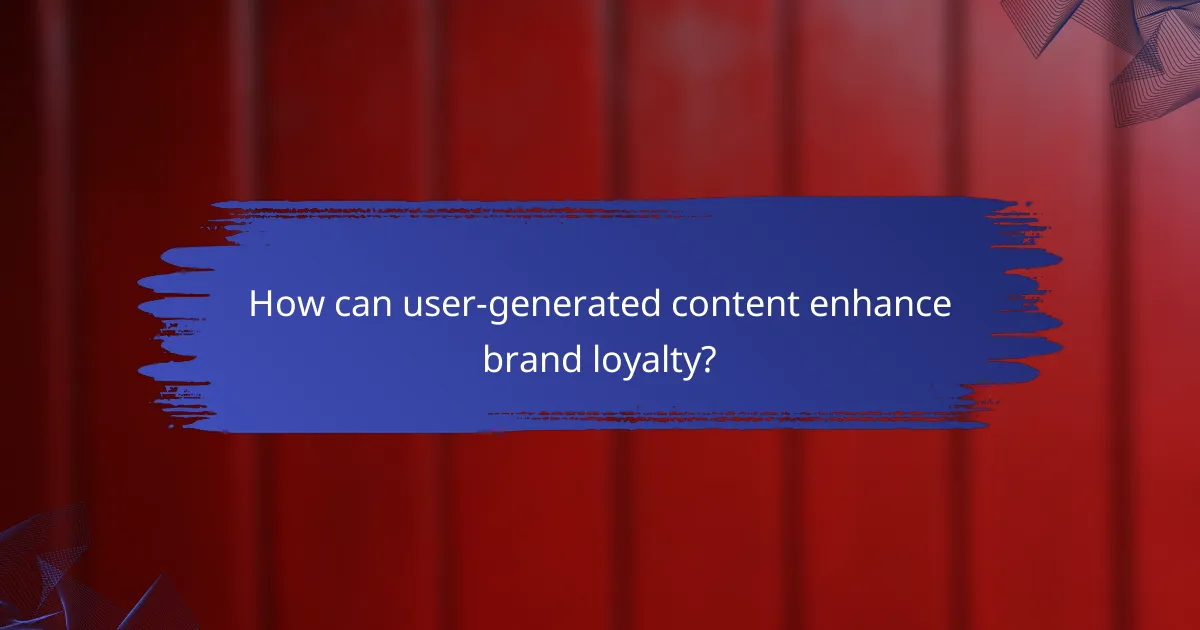 How can user-generated content enhance brand loyalty?